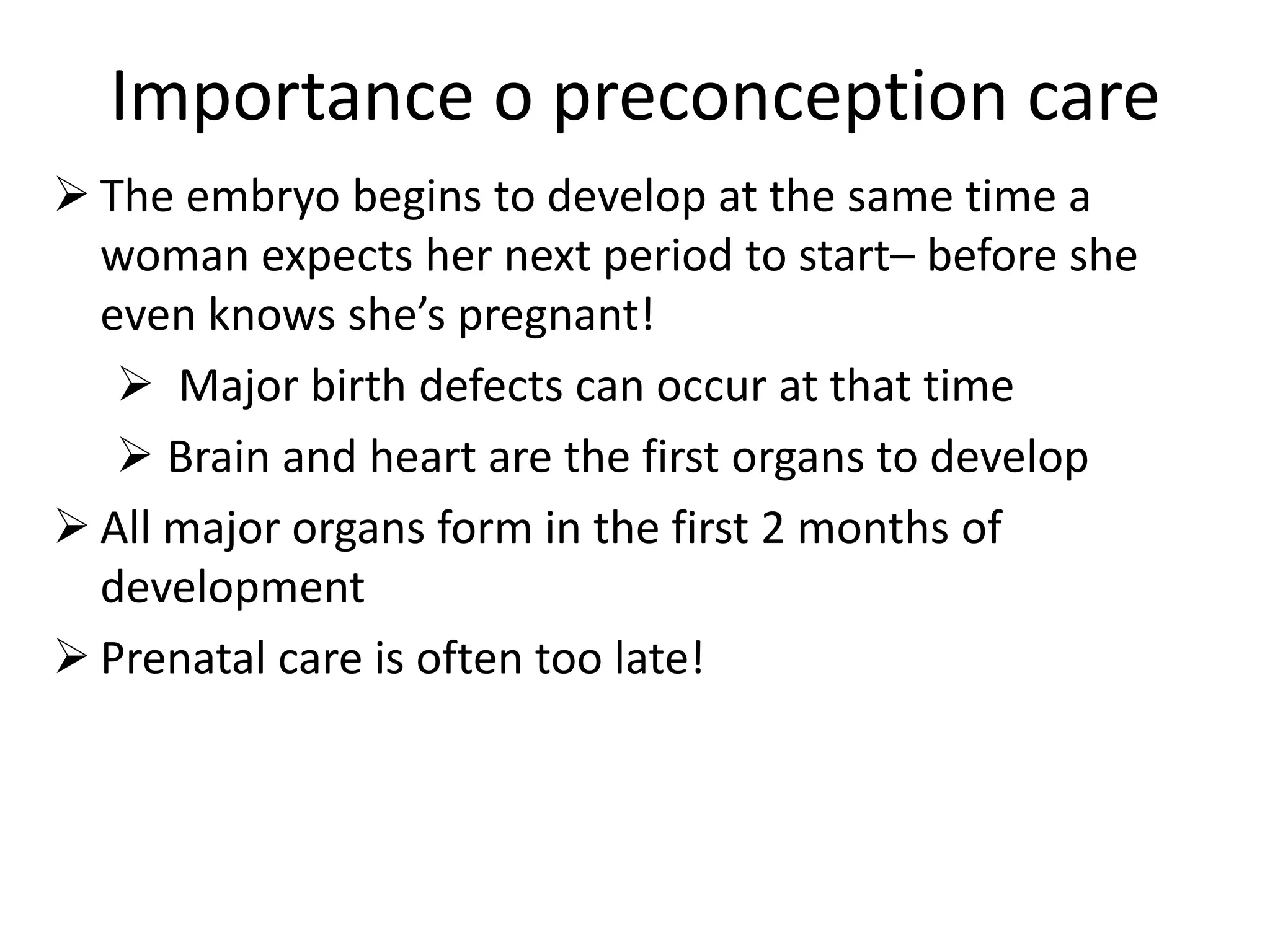 Importance o preconception care

➢ The embryo begins to develop at the same time a woman expects her next period to start– before she even knows she’s pregnant!

➢ Major birth defects can occur at that time

➢ Brain and heart are the first organs to develop

➢ All major organs form in the first 2 months of development

➢ Prenatal care is often too late!